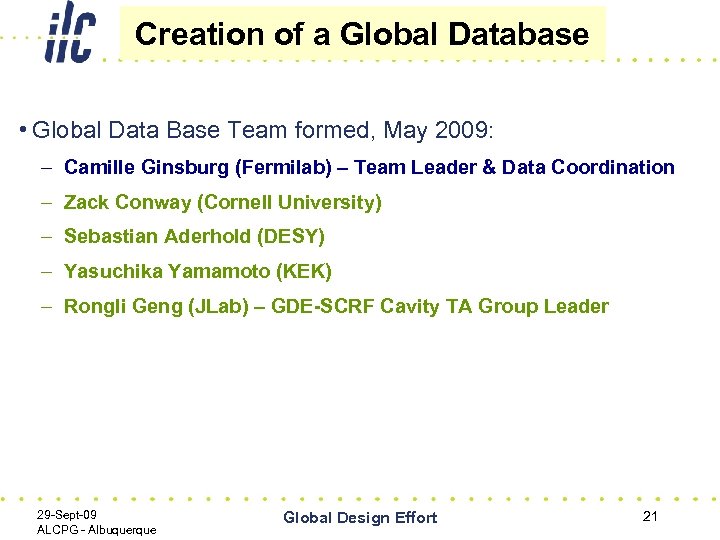 ilc

Creation of a Global Database

• Global Data Base Team formed, May 2009:

– Camille Ginsburg (Fermilab) – Team Leader & Data Coordination

– Zack Conway (Cornell University)

– Sebastian Aderhold (DESY)

– Yasuchika Yamamoto (KEK)

– Rongli Geng (JLab) – GDE-SCRF Cavity TA Group Leader

29-Sept-09
ALCPG - Albuquerque

Global Design Effort

21